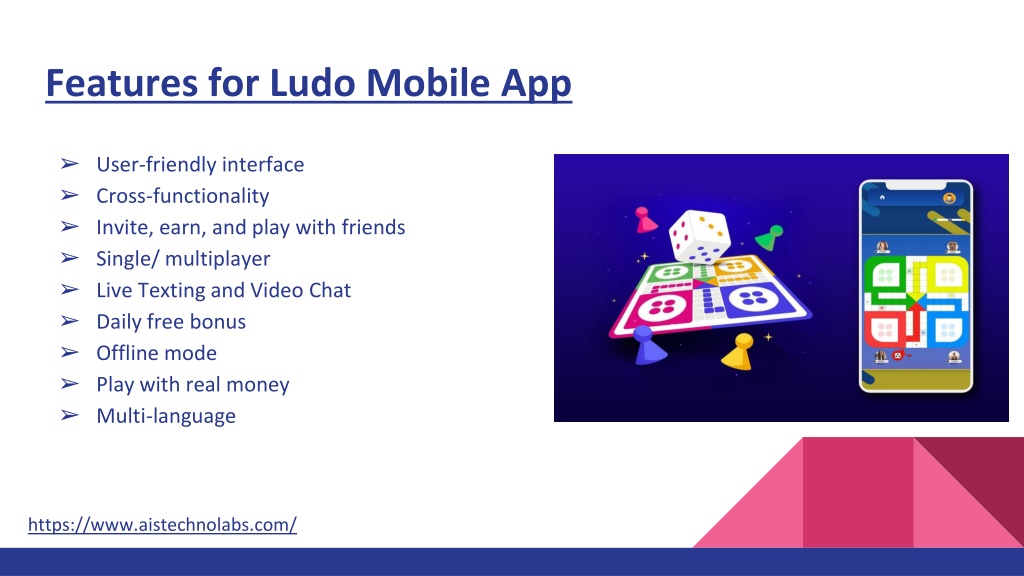 Features for Ludo Mobile App

➢ User-friendly interface
➢ Cross-functionality
➢ Invite, earn, and play with friends
➢ Single/ multiplayer
➢ Live Texting and Video Chat
➢ Daily free bonus
➢ Offline mode
➢ Play with real money
➢ Multi-language

https://www.aistechnolabs.com/